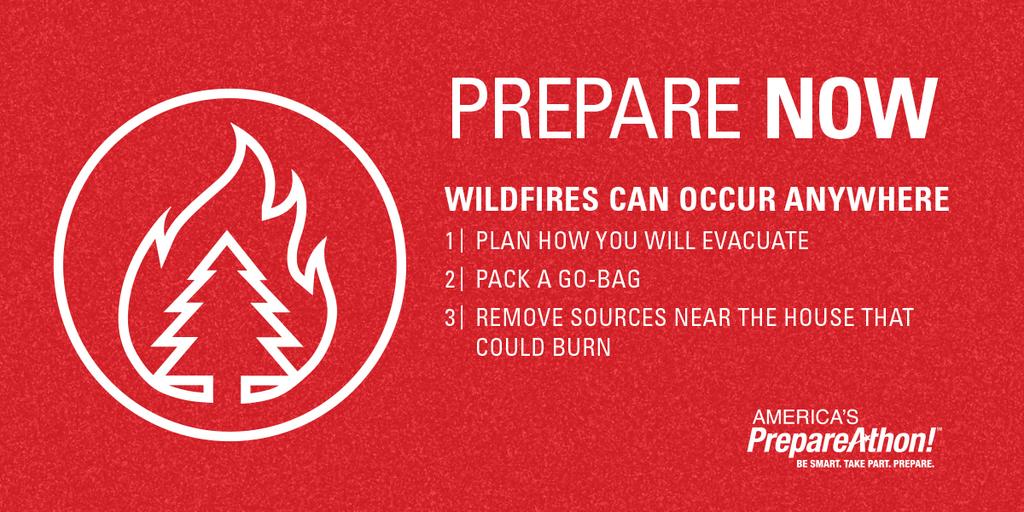 PREPARE NOW

WILDFIRES CAN OCCUR ANYWHERE

1| PLAN HOW YOU WILL EVACUATE

2| PACK A GO-BAG

3| REMOVE SOURCES NEAR THE HOUSE THAT COULD BURN

AMERICA'S
PrepareAthon!™
BE SMART. TAKE PART. PREPARE.